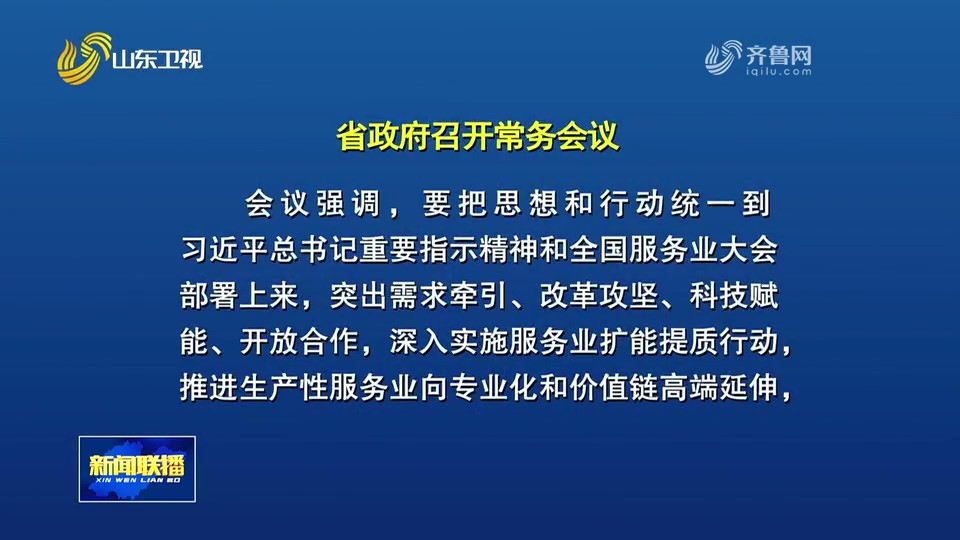 山东卫视

齐鲁网
iqilu.com

省政府召开常务会议

会议强调，要把思想和行动统一到习近平总书记重要指示精神和全国服务业大会部署上来，突出需求牵引、改革攻坚、科技赋能、开放合作，深入实施服务业扩能提质行动，推进生产性服务业向专业化和价值链高端延伸，

新闻联播
XIN WEN LIAN BO